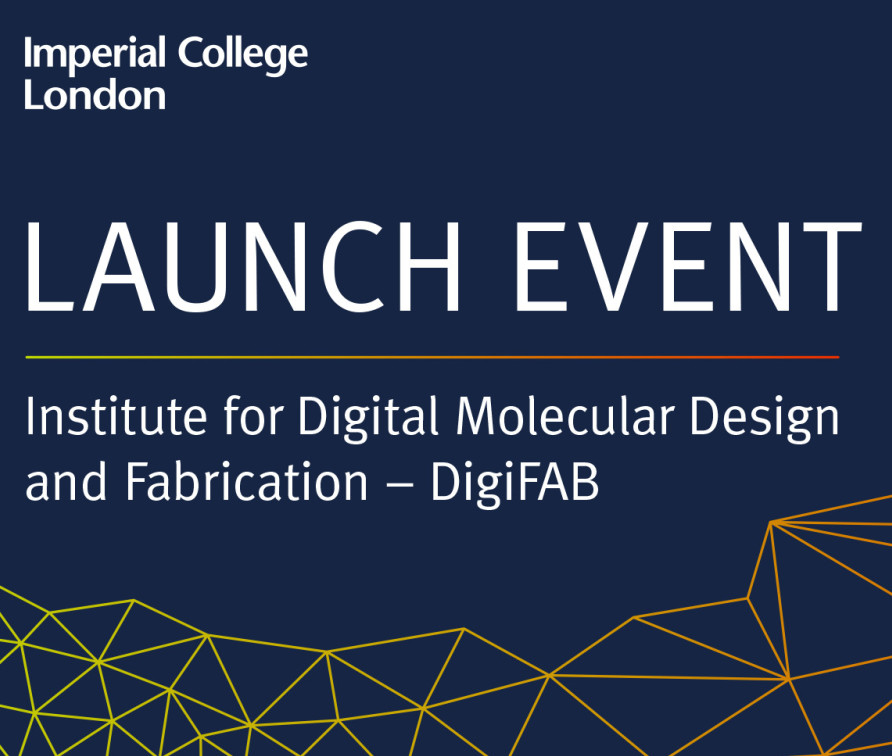 Imperial College
London

LAUNCH EVENT

Institute for Digital Molecular Design and Fabrication – DigiFAB